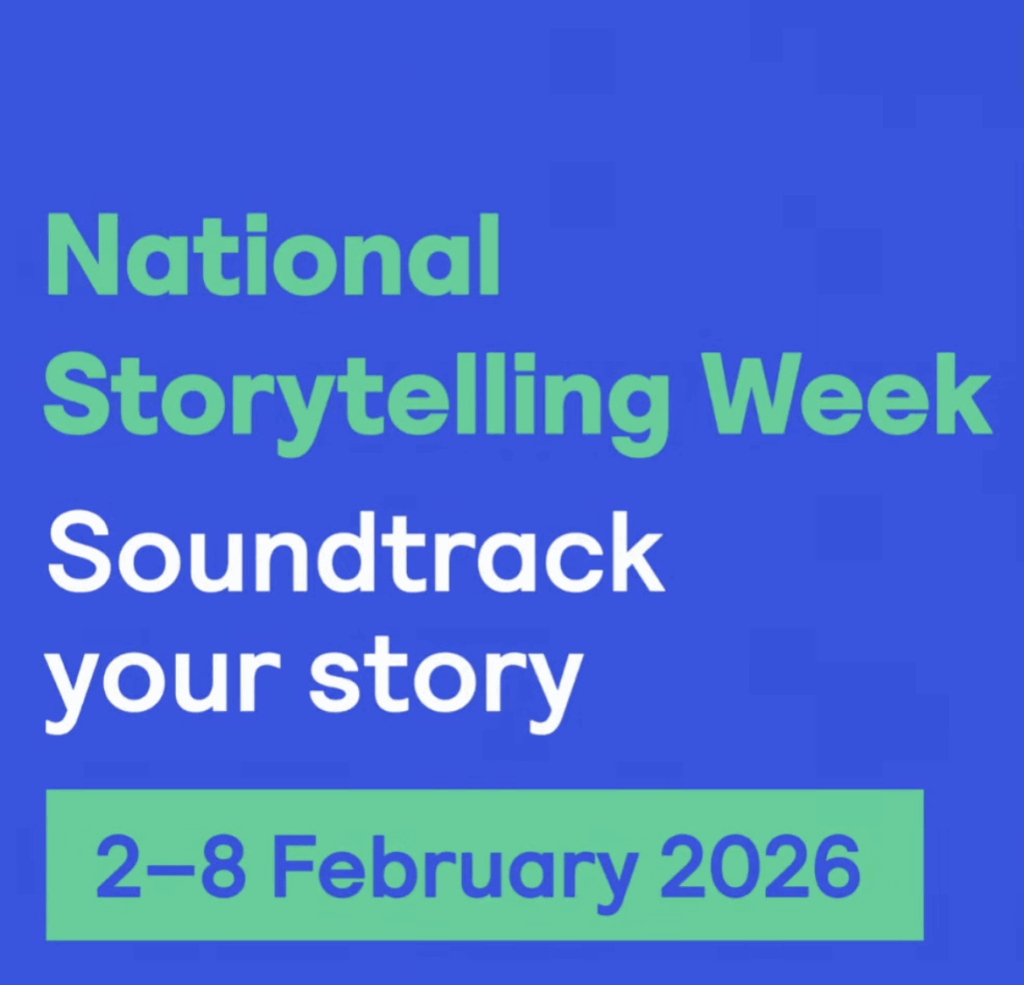 National Storytelling Week

Soundtrack your story

2–8 February 2026